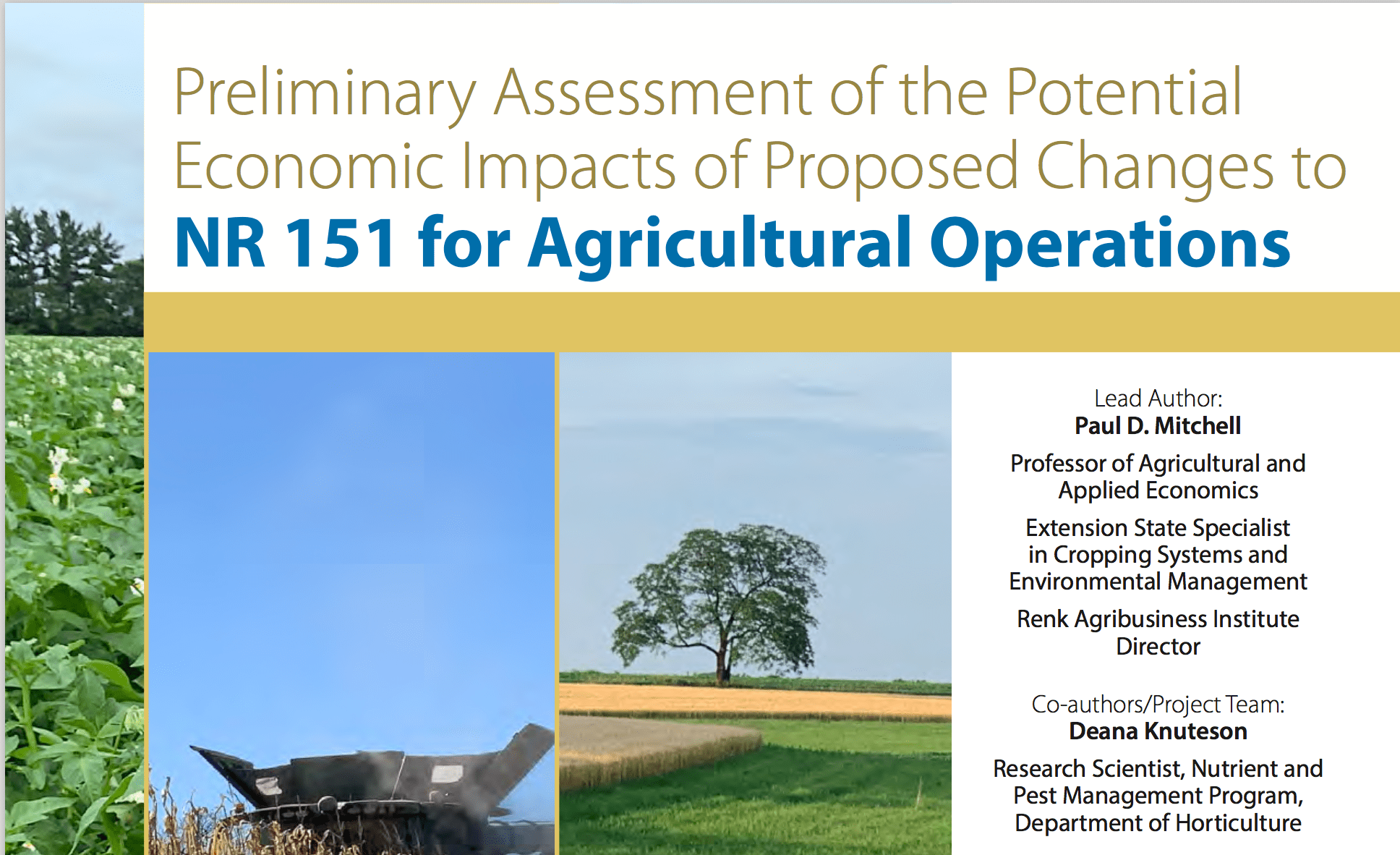 Preliminary Assessment of the Potential Economic Impacts of Proposed Changes to NR 151 for Agricultural Operations

Lead Author:
Paul D. Mitchell

Professor of Agricultural and Applied Economics

Extension State Specialist in Cropping Systems and Environmental Management

Renk Agribusiness Institute Director

Co-authors/Project Team:
Deana Knuteson

Research Scientist, Nutrient and Pest Management Program, Department of Horticulture